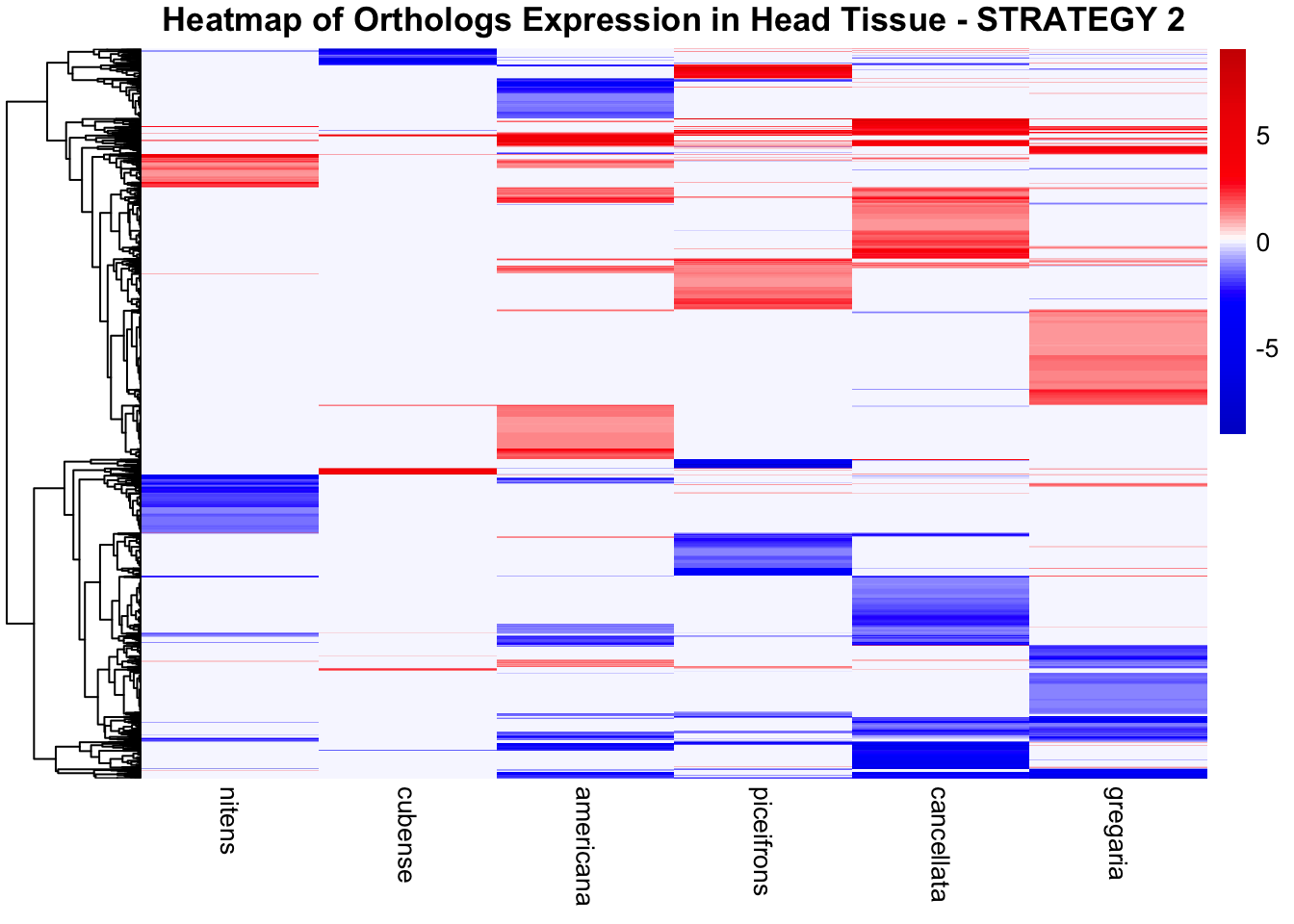 Heatmap of Orthologs Expression in Head Tissue - STRATEGY 2

5
0
-5

nitens
cubense
americana
piceifrons
cancellata
gregaria